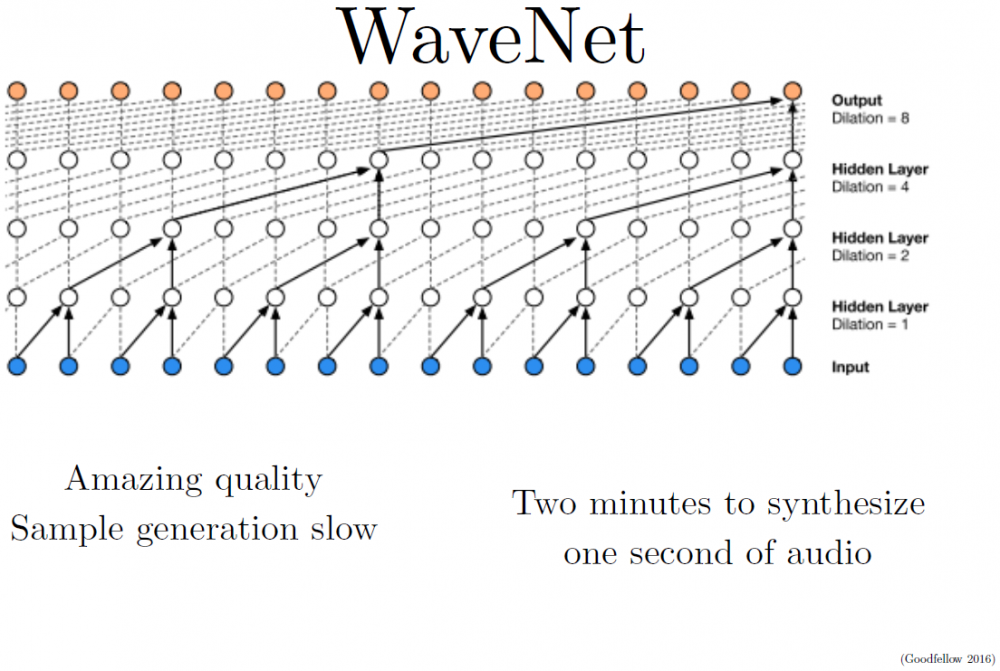 WaveNet

Output
Dilation = 8

Hidden Layer
Dilation = 4

Hidden Layer
Dilation = 2

Hidden Layer
Dilation = 1

Input

Amazing quality
Sample generation slow

Two minutes to synthesize one second of audio

(Goodfellow 2016)